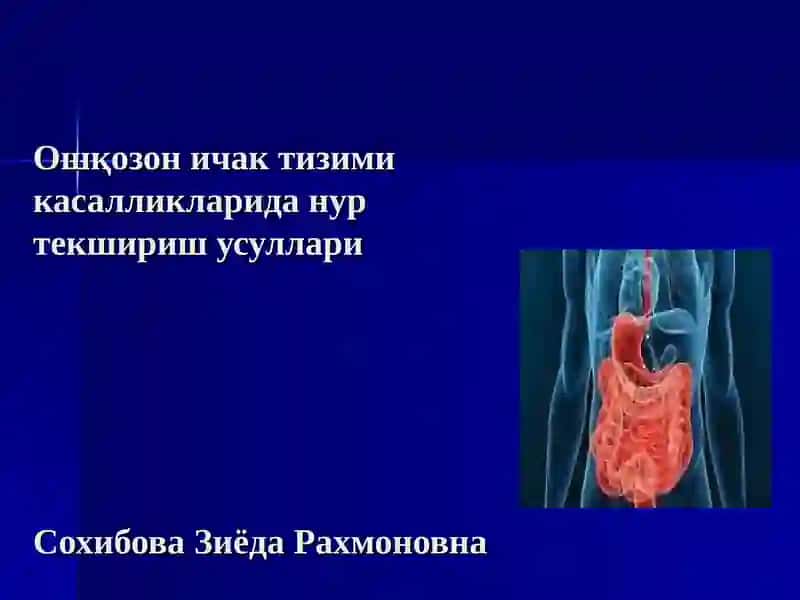 Ошқозон ичак тизими касалликларида нур текшириш усуллари

Сохибова Зиёда Рахмоновна